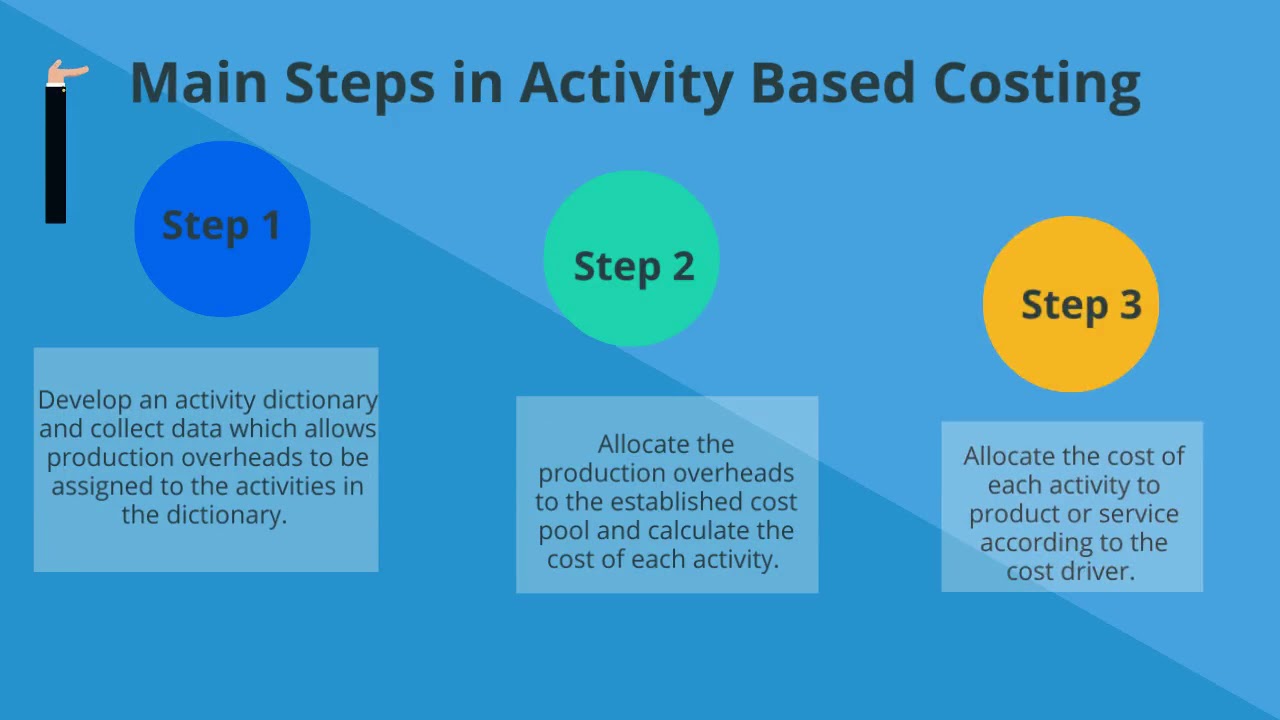 Main Steps in Activity Based Costing

Step 1

Develop an activity dictionary and collect data which allows production overheads to be assigned to the activities in the dictionary.

Step 2

Allocate the production overheads to the established cost pool and calculate the cost of each activity.

Step 3

Allocate the cost of each activity to product or service according to the cost driver.